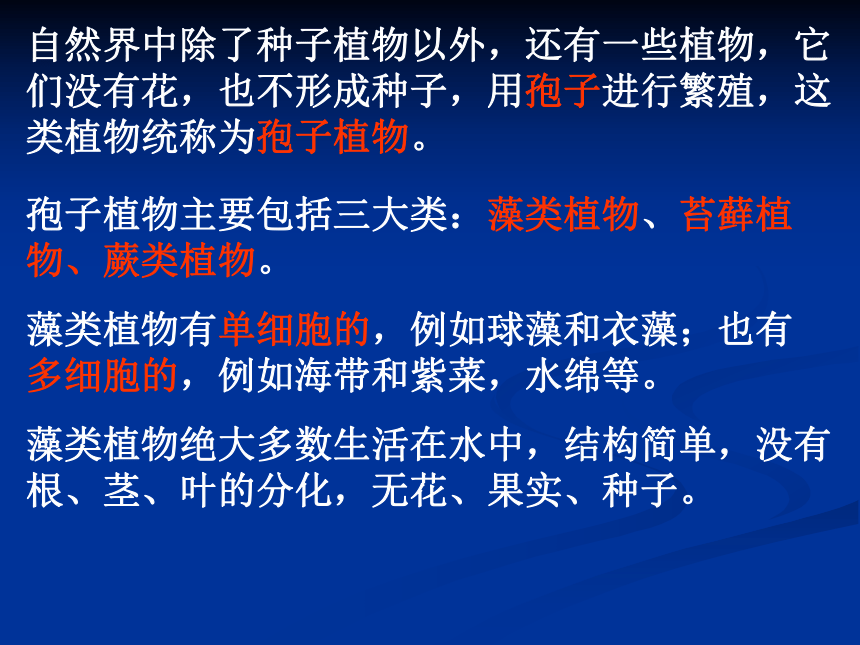 自然界中除了种子植物以外，还有一些植物，它们没有花，也不形成种子，用孢子进行繁殖，这类植物统称为孢子植物。

孢子植物主要包括三大类：藻类植物、苔藓植物、蕨类植物。

藻类植物有单细胞的，例如球藻和衣藻；也有多细胞的，例如海带和紫菜，水绵等。

藻类植物绝大多数生活在水中，结构简单，没有根、茎、叶的分化，无花、果实、种子。